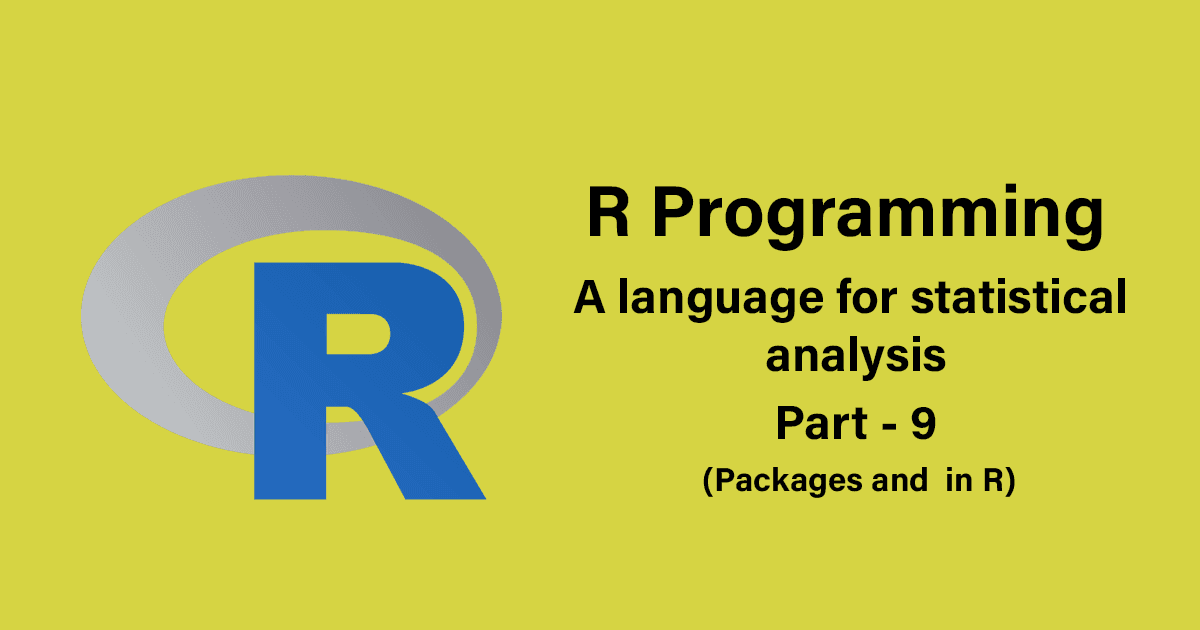 R

R Programming

A language for statistical analysis

Part - 9

(Packages and in R)